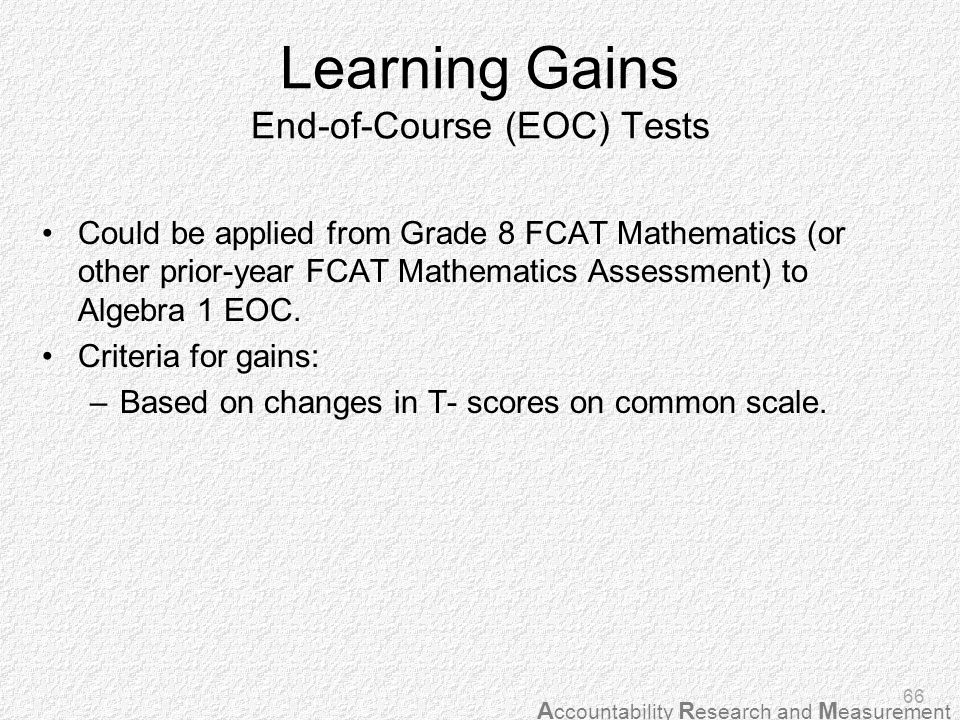 Learning Gains
End-of-Course (EOC) Tests

• Could be applied from Grade 8 FCAT Mathematics (or other prior-year FCAT Mathematics Assessment) to Algebra 1 EOC.
• Criteria for gains:
– Based on changes in T- scores on common scale.

66

Accountability Research and Measurement